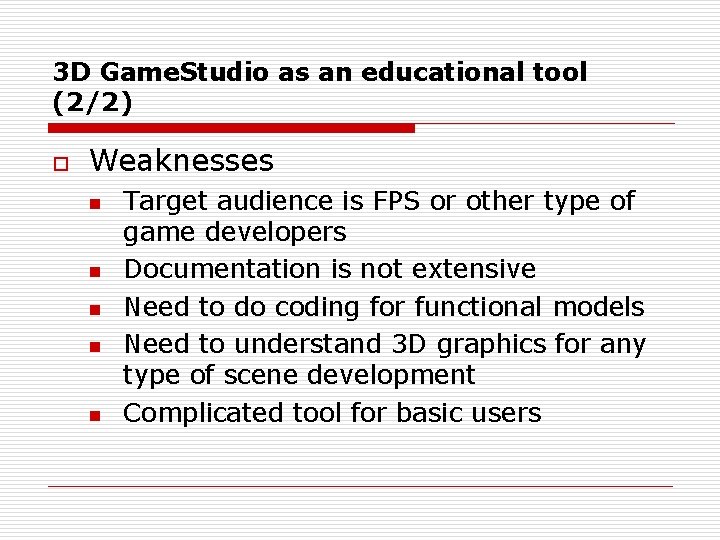 3D GameStudio as an educational tool (2/2)

Weaknesses

Target audience is FPS or other type of game developers

Documentation is not extensive

Need to do coding for functional models

Need to understand 3D graphics for any type of scene development

Complicated tool for basic users